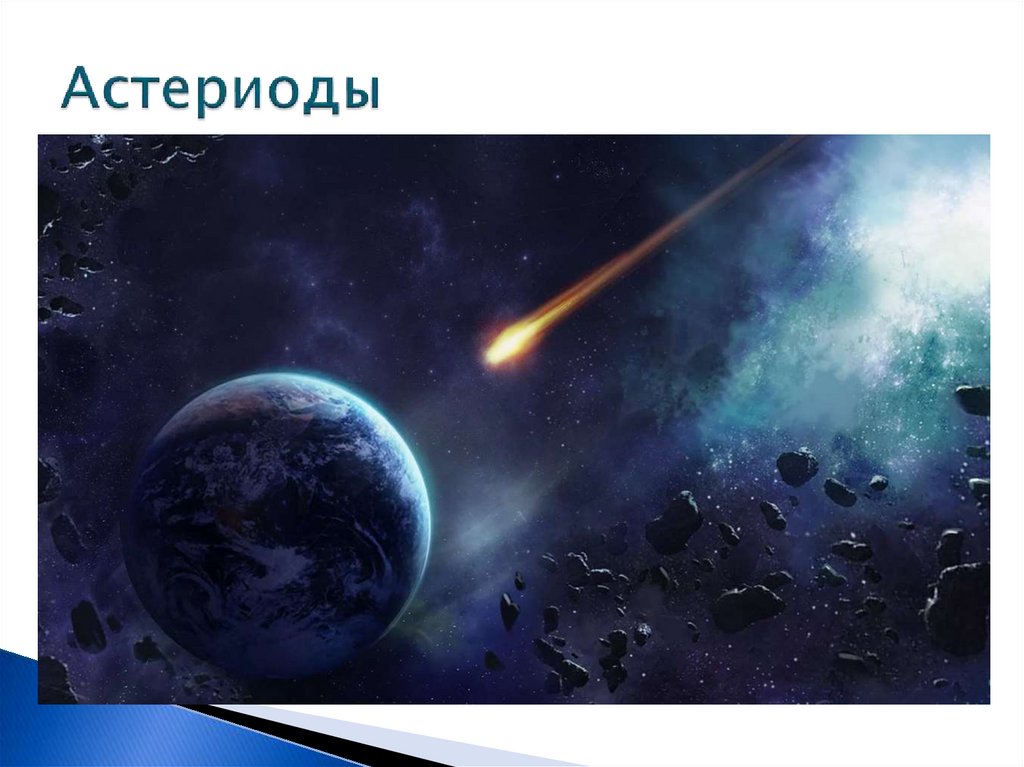 Астериоды